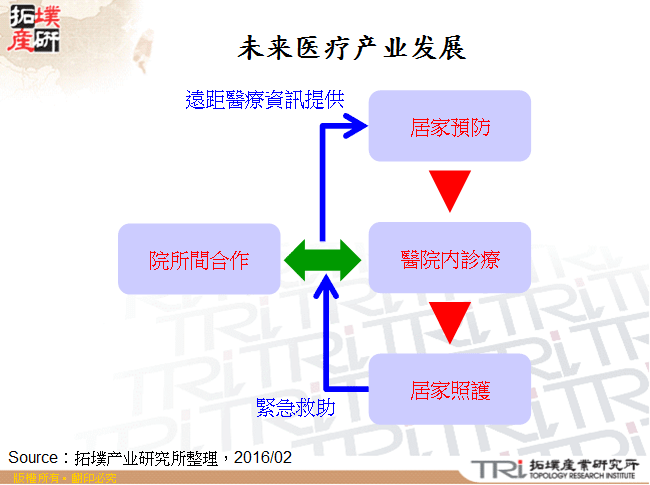 拓墣產研

未来医疗产业发展

遠距醫療資訊提供

居家預防

院所間合作

醫院內診療

居家照護

緊急救助

Source：拓墣产业研究所整理，2016/02

版權所有 • 翻印必究

TRi 拓墣產業研究所 TOPOLOGY RESEARCH INSTITUTE